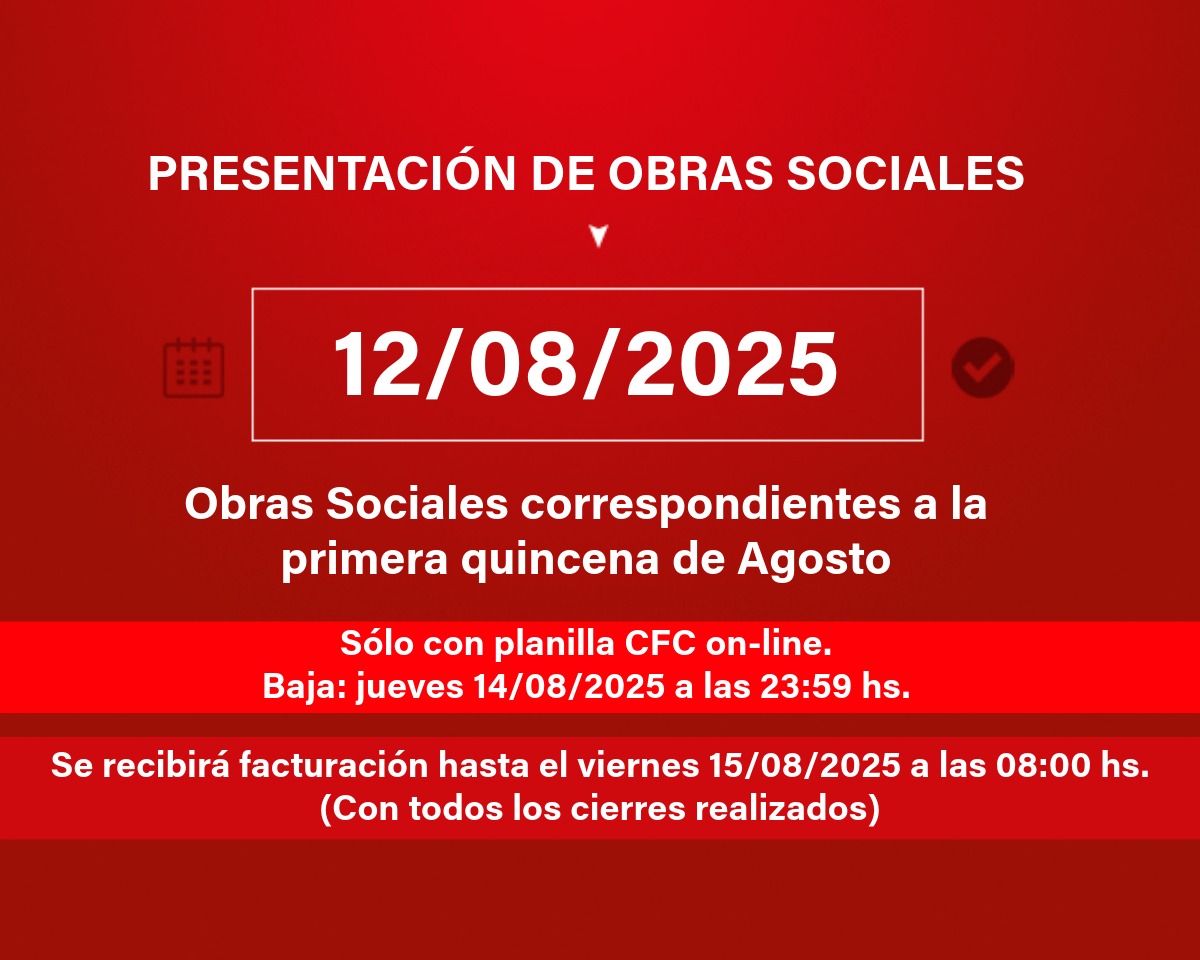 PRESENTACIÓN DE OBRAS SOCIALES

12/08/2025

Obras Sociales correspondientes a la primera quincena de Agosto

Sólo con planilla CFC on-line.
Baja: jueves 14/08/2025 a las 23:59 hs.

Se recibirá facturación hasta el viernes 15/08/2025 a las 08:00 hs.
(Con todos los cierres realizados)